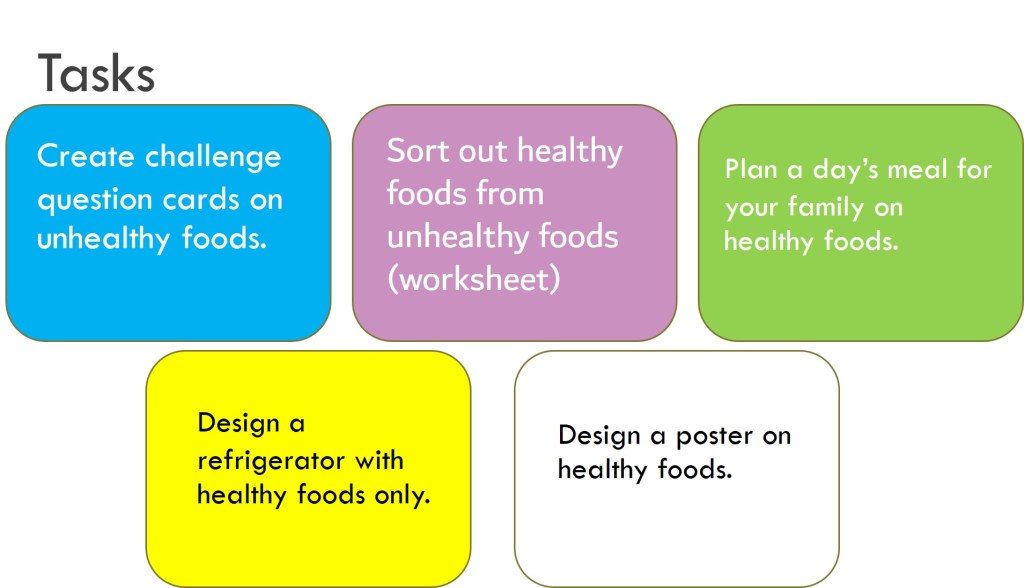 Tasks

Create challenge question cards on unhealthy foods.

Sort out healthy foods from unhealthy foods (worksheet)

Plan a day's meal for your family on healthy foods.

Design a refrigerator with healthy foods only.

Design a poster on healthy foods.